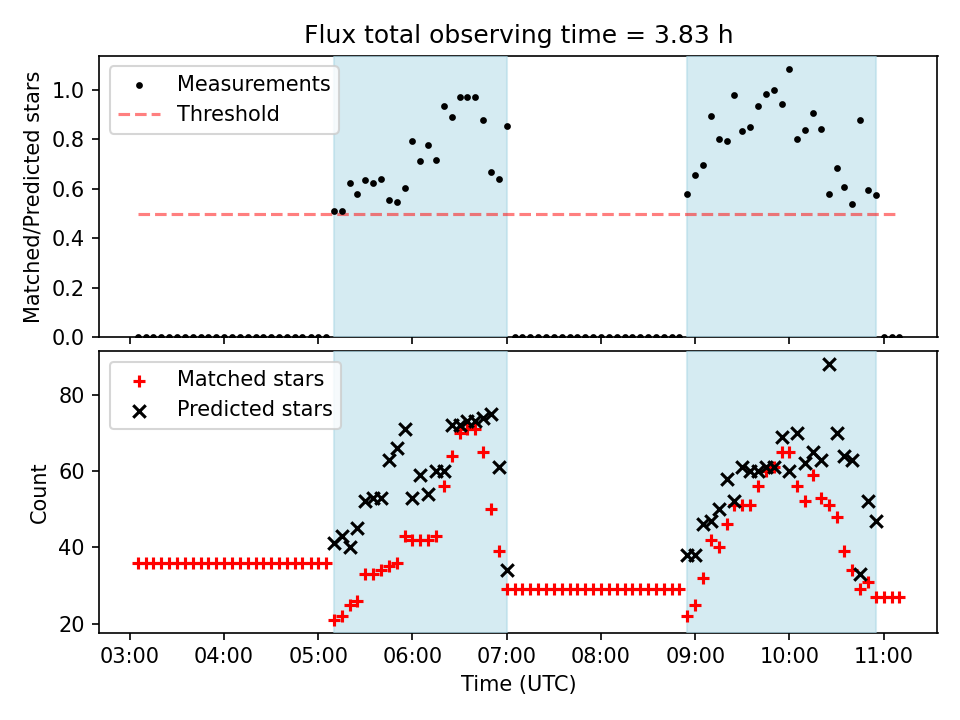 Flux total observing time = 3.83 h

Measurements
Threshold

Matched/Predicted stars

1.0
0.8
0.6
0.4
0.2
0.0

Matched stars
Predicted stars

Count

80
60
40
20

03:00 04:00 05:00 06:00 07:00 08:00 09:00 10:00 11:00

Time (UTC)